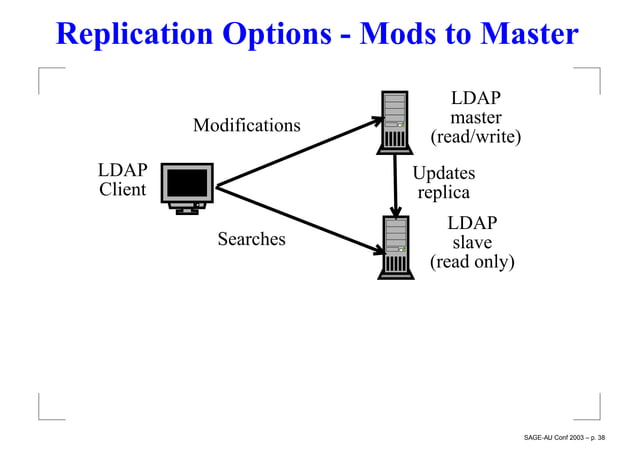 Replication Options - Mods to Master

Modifications

LDAP master (read/write)

LDAP Client

Updates replica

Searches

LDAP slave (read only)

SAGE-AU Conf 2003 – p. 38